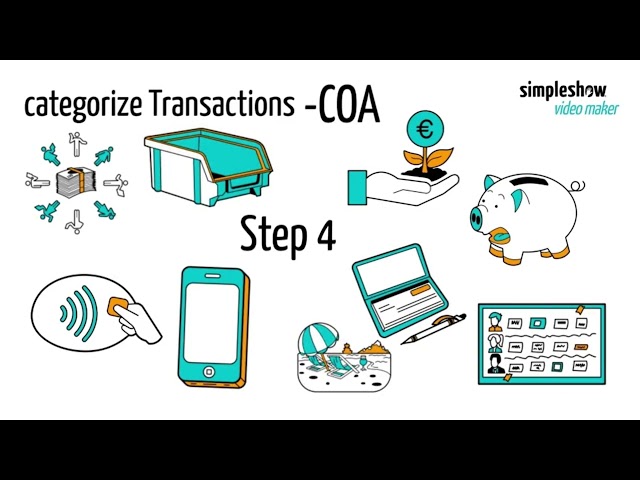 categorize Transactions -COA

simpleshow video maker

€

Step 4